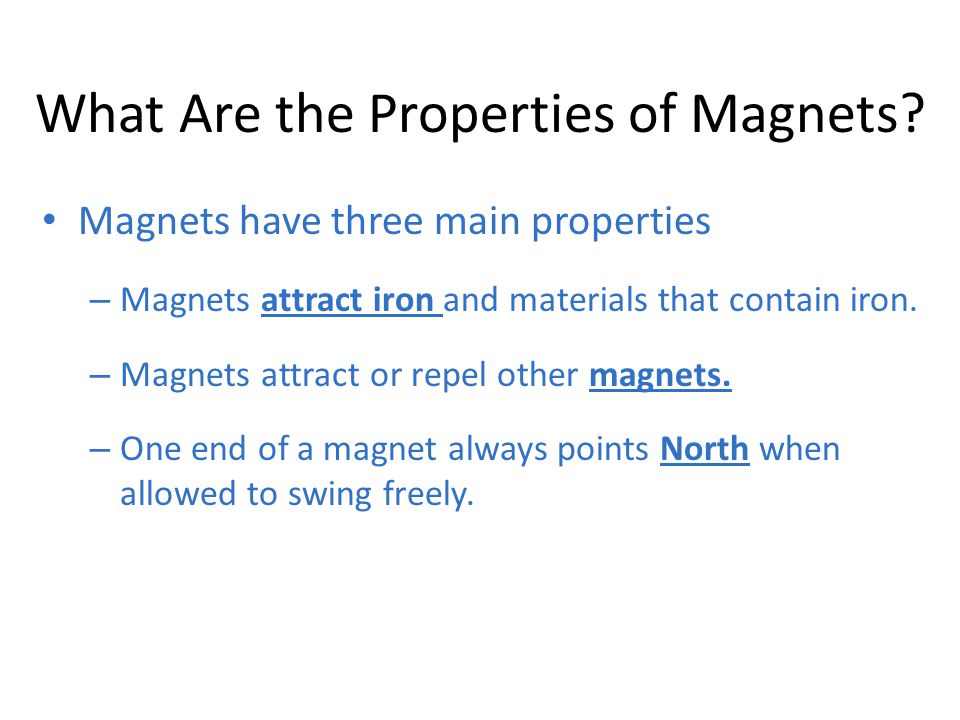 What Are the Properties of Magnets?

• Magnets have three main properties

– Magnets attract iron and materials that contain iron.

– Magnets attract or repel other magnets.

– One end of a magnet always points North when allowed to swing freely.